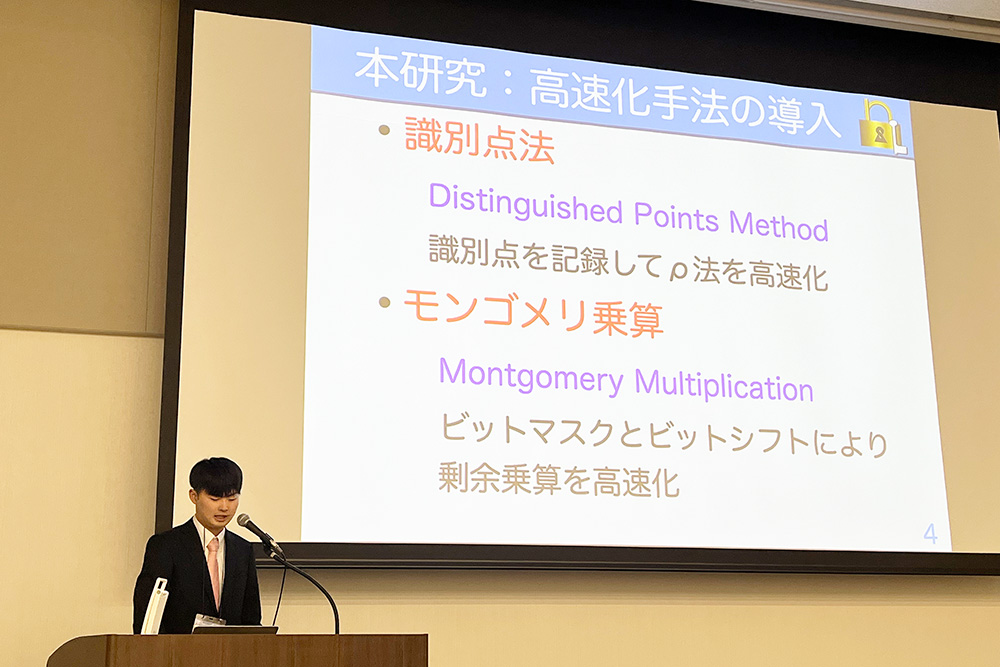 本研究：高速化手法の導入

• 識別点法

Distinguished Points Method

識別点を記録して$\rho$法を高速化

• モンゴメリ乗算

Montgomery Multiplication

ビットマスクとビットシフトにより剰余乗算を高速化

4